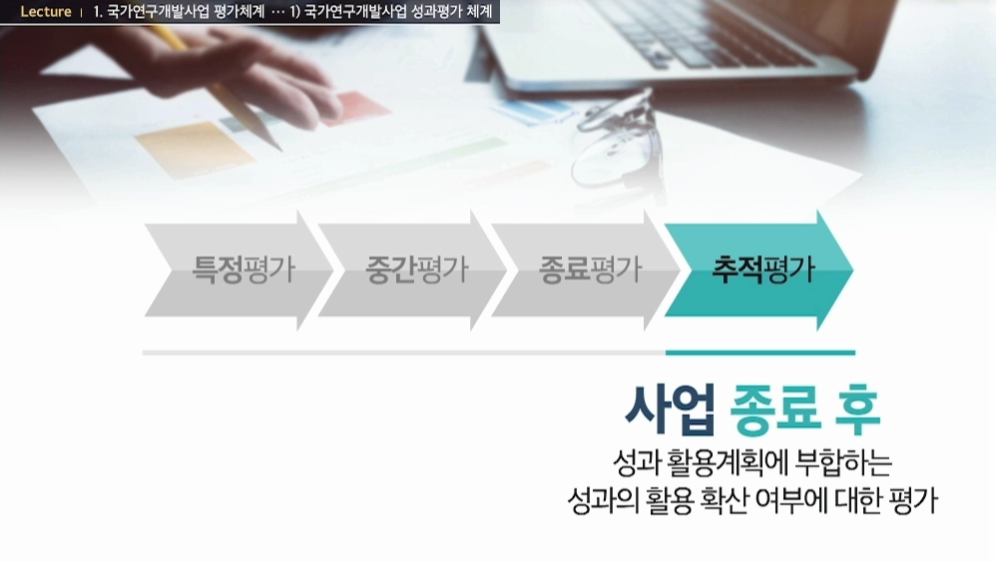 Lecture | 1. 국가연구개발사업 평가체계 ··· 1) 국가연구개발사업 성과평가 체계

특정평가

중간평가

종료평가

추적평가

사업 종료 후

성과 활용계획에 부합하는
성과의 활용 확산 여부에 대한 평가